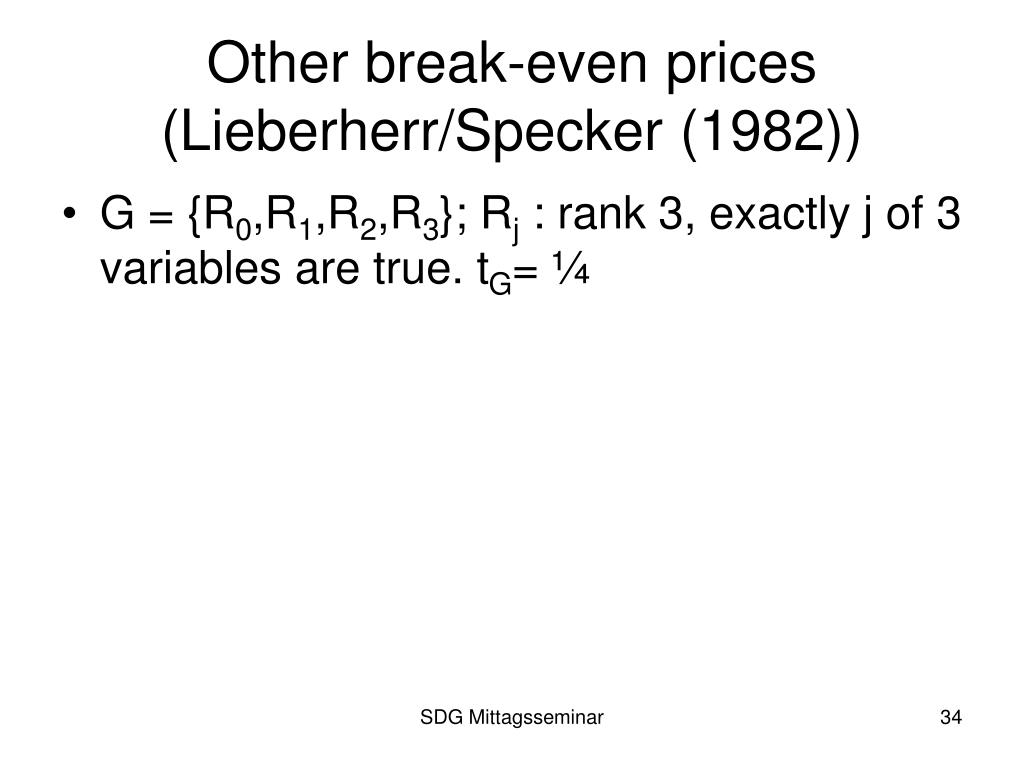 Other break-even prices (Lieberherr/Specker (1982))

• $G = \{R_0,R_1,R_2,R_3\}$; $R_j$ : rank 3, exactly j of 3 variables are true. $t_G = \frac{1}{4}$

SDG Mittagsseminar

34